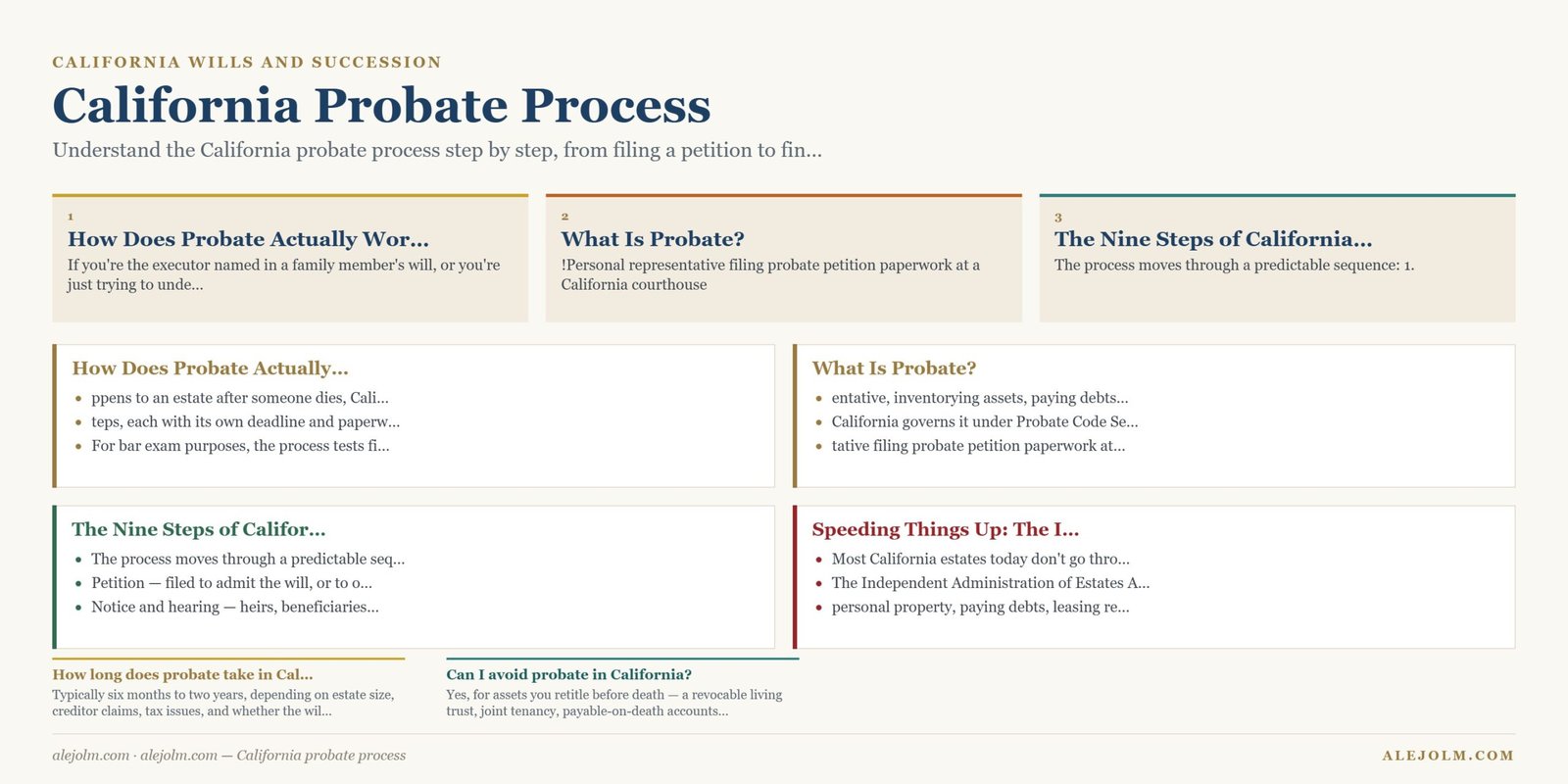 CALIFORNIA WILLS AND SUCCESSION

California Probate Process

Understand the California probate process step by step, from filing a petition to fin...

1
How Does Probate Actually Wor...
If you're the executor named in a family member's will, or you're just trying to unde...

2
What Is Probate?
!Personal representative filing probate petition paperwork at a California courthouse

3
The Nine Steps of California...
The process moves through a predictable sequence: 1.

How Does Probate Actually...
- ppens to an estate after someone dies, Cali...
- teps, each with its own deadline and paperw...
- For bar exam purposes, the process tests fi...

What Is Probate?
- entative, inventorying assets, paying debts...
- California governs it under Probate Code Se...
- tative filing probate petition paperwork at...

The Nine Steps of Califor...
- The process moves through a predictable seq...
- Petition — filed to admit the will, or to o...
- Notice and hearing — heirs, beneficiaries...

Speeding Things Up: The I...
- Most California estates today don't go thro...
- The Independent Administration of Estates A...
- personal property, paying debts, leasing re...

How long does probate take in Cal...
Typically six months to two years, depending on estate size, creditor claims, tax issues, and whether the wil...

Can I avoid probate in California?
Yes, for assets you retitle before death — a revocable living trust, joint tenancy, payable-on-death accounts...

alejolm.com · alejolm.com — California probate process

ALEJOLM.COM